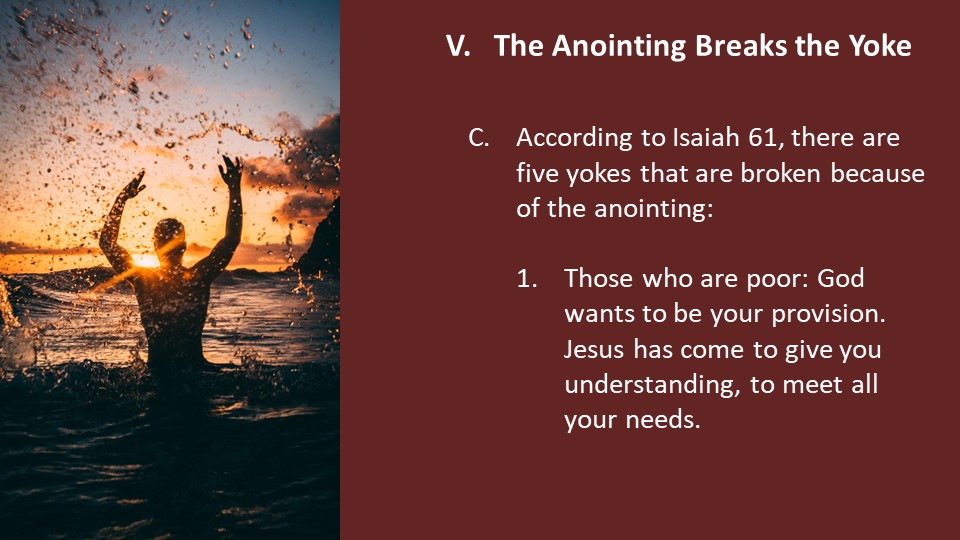 V. The Anointing Breaks the Yoke

C. According to Isaiah 61, there are five yokes that are broken because of the anointing:

1. Those who are poor: God wants to be your provision. Jesus has come to give you understanding, to meet all your needs.